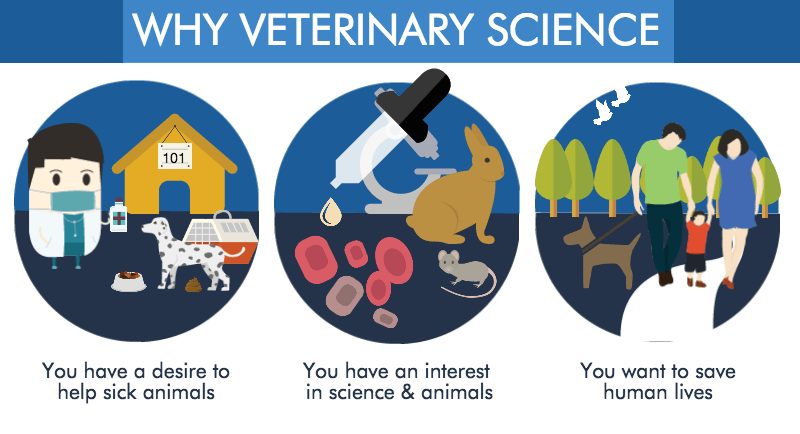 WHY VETERINARY SCIENCE

101

You have a desire to help sick animals

You have an interest in science & animals

You want to save human lives